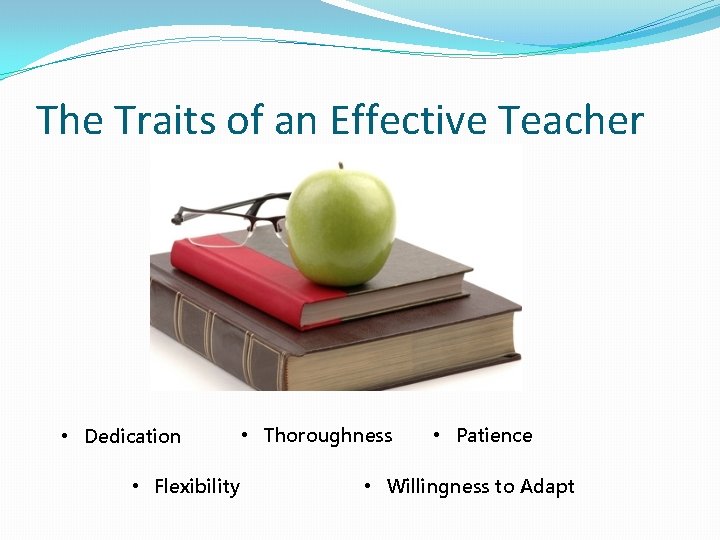 The Traits of an Effective Teacher

• Dedication
• Thoroughness
• Patience
• Flexibility
• Willingness to Adapt